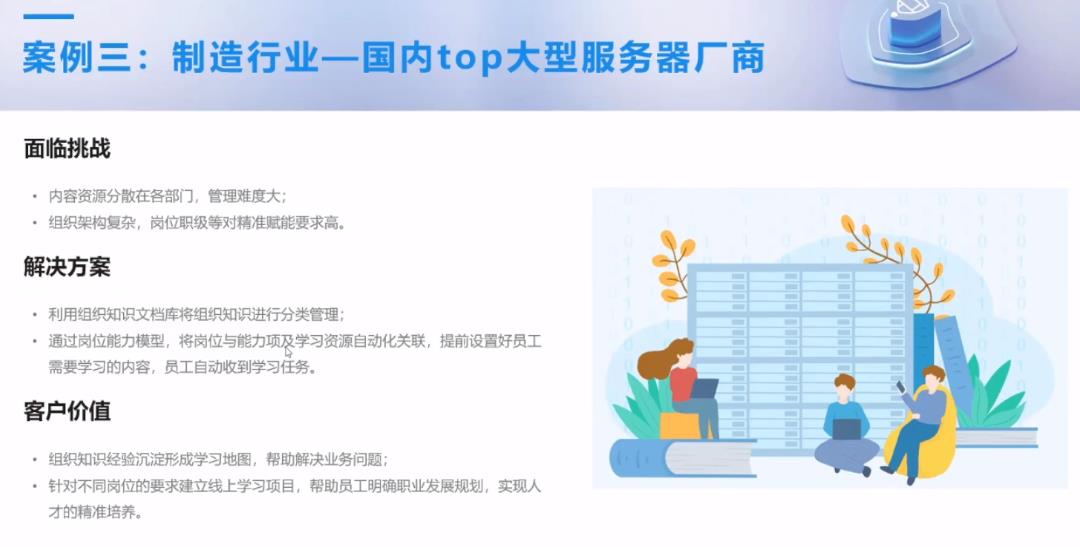 案例三：制造行业—国内top大型服务器厂商

面临挑战

• 内容资源分散在各部门，管理难度大；
• 组织架构复杂，岗位职级等对精准赋能要求高。

解决方案

• 利用组织知识文档库将组织知识进行分类管理；
• 通过岗位能力模型，将岗位与能力项及学习资源自动化关联，提前设置好员工需要学习的内容，员工自动收到学习任务。

客户价值

• 组织知识经验沉淀形成学习地图，帮助解决业务问题；
• 针对不同岗位的要求建立线上学习项目，帮助员工明确职业发展规划，实现人才的精准培养。